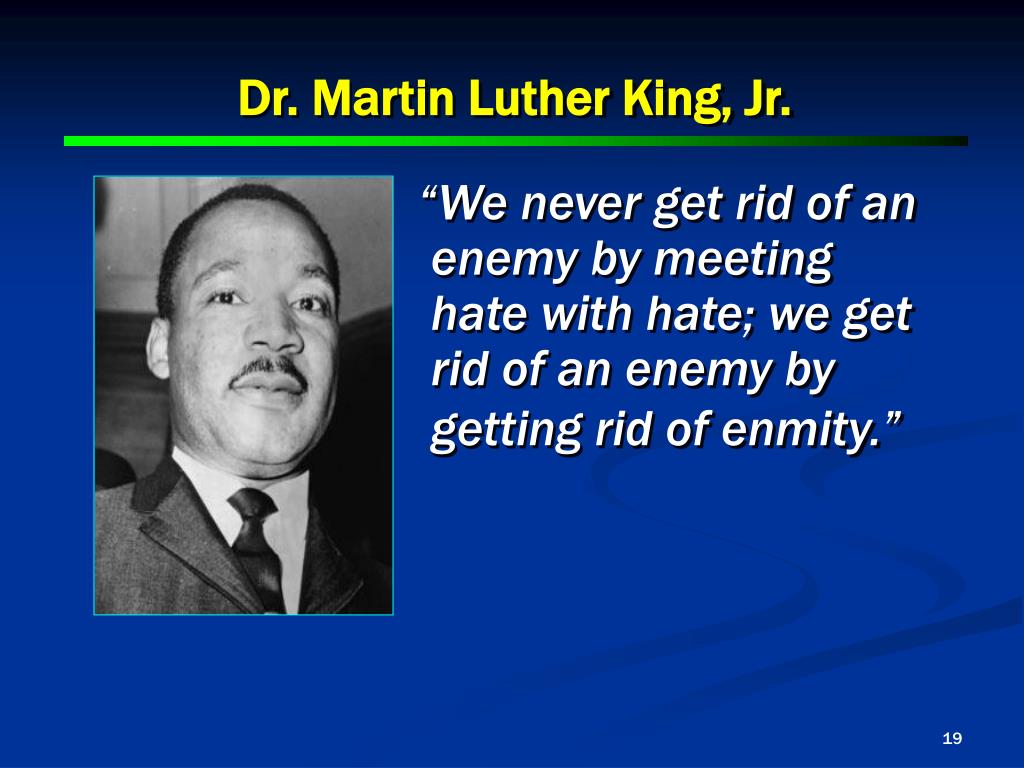 Dr. Martin Luther King, Jr.

“We never get rid of an enemy by meeting hate with hate; we get rid of an enemy by getting rid of enmity.”

19